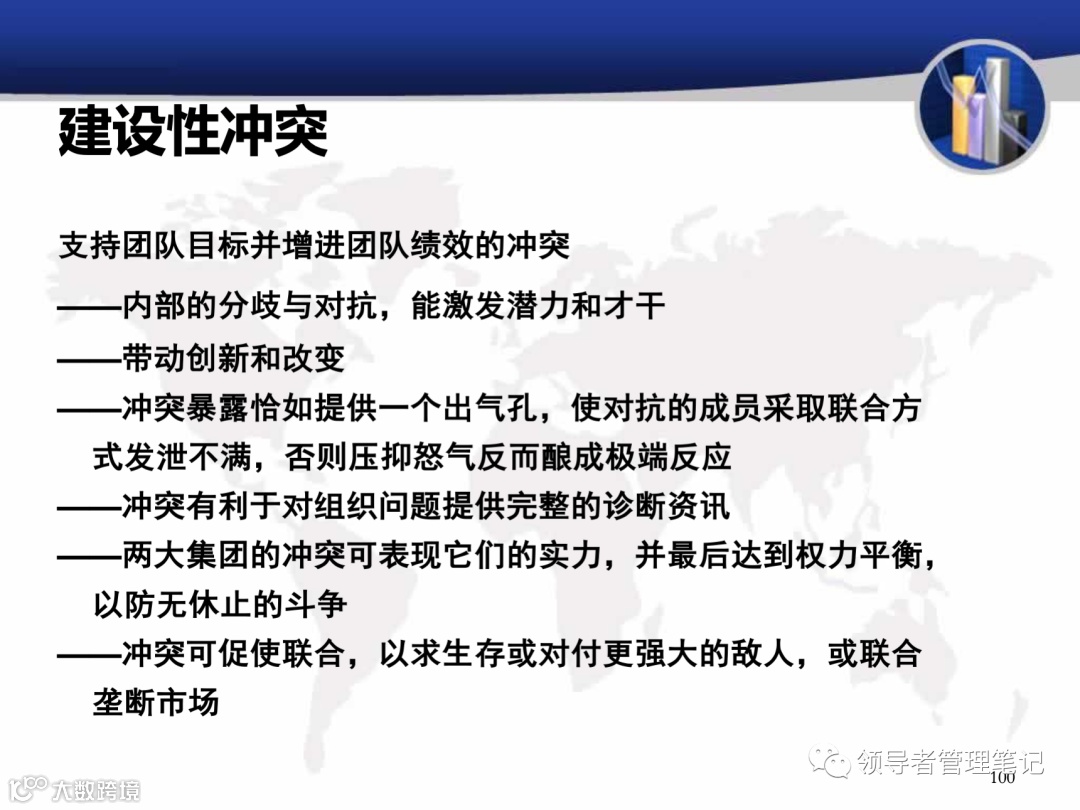 建设性冲突

支持团队目标并增进团队绩效的冲突

——内部的分歧与对抗，能激发潜力和才干

——带动创新和改变

——冲突暴露恰如提供一个出气孔，使对抗的成员采取联合方式发泄不满，否则压抑怒气反而酿成极端反应

——冲突有利于对组织问题提供完整的诊断资讯

——两大集团的冲突可表现它们的实力，并最后达到权力平衡，以防无休止的斗争

——冲突可促使联合，以求生存或对付更强大的敌人，或联合垄断市场

领导者管理笔记

100

大数跨境